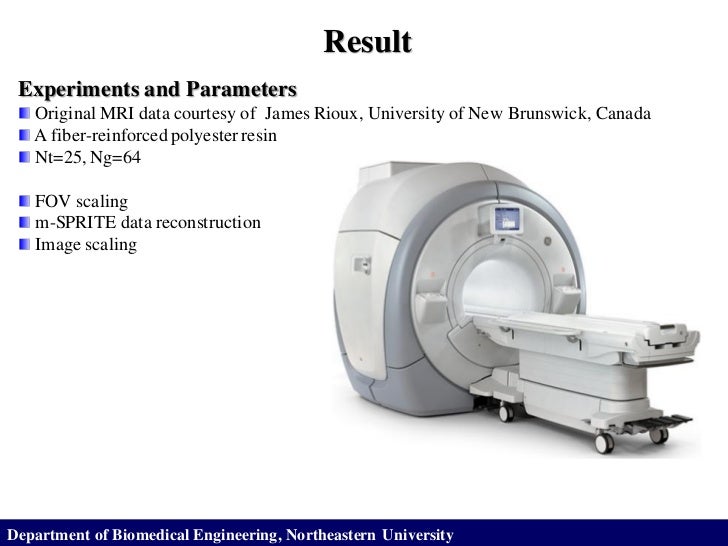 Result

Experiments and Parameters
Original MRI data courtesy of James Rioux, University of New Brunswick, Canada
A fiber-reinforced polyester resin
Nt=25, Ng=64

FOV scaling
m-SPRITE data reconstruction
Image scaling

Department of Biomedical Engineering, Northeastern University